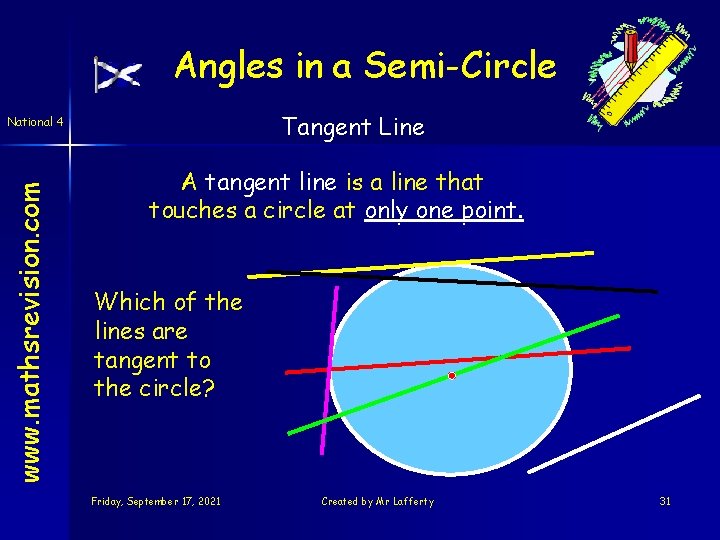 Angles in a Semi-Circle

National 4

Tangent Line

www.mathsrevision.com

A tangent line is a line that touches a circle at only one point.

Which of the lines are tangent to the circle?

Friday, September 17, 2021

Created by Mr Lafferty

31